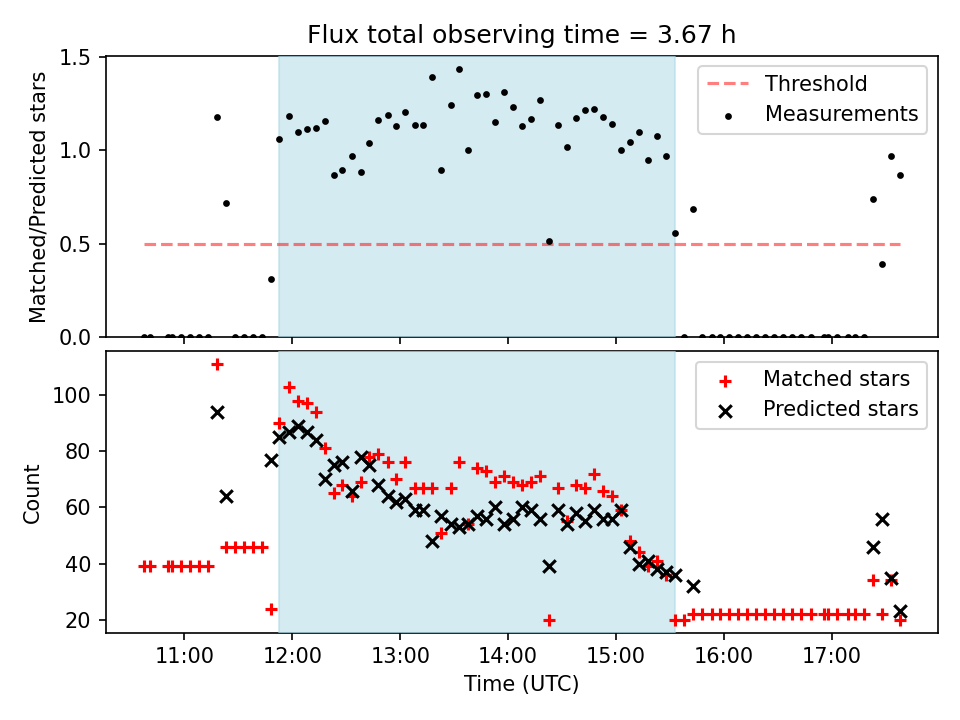 Flux total observing time = 3.67 h

Matched/Predicted stars

1.5
1.0
0.5
0.0

Threshold
Measurements

Count

100
80
60
40
20

Matched stars
Predicted stars

11:00
12:00
13:00
14:00
15:00
16:00
17:00

Time (UTC)